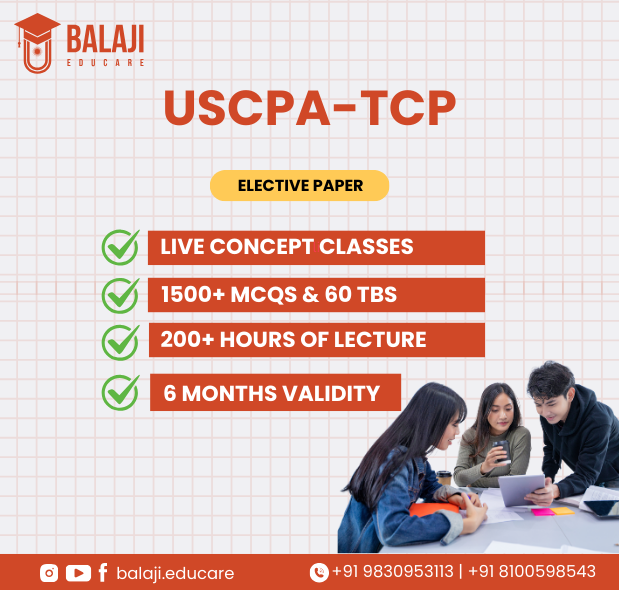 BALAJI
EDUCARE

USCPA-TCP

ELECTIVE PAPER

LIVE CONCEPT CLASSES

1500+ MCQS & 60 TBS

200+ HOURS OF LECTURE

6 MONTHS VALIDITY

balaji.educare

+91 9830953113 | +91 8100598543